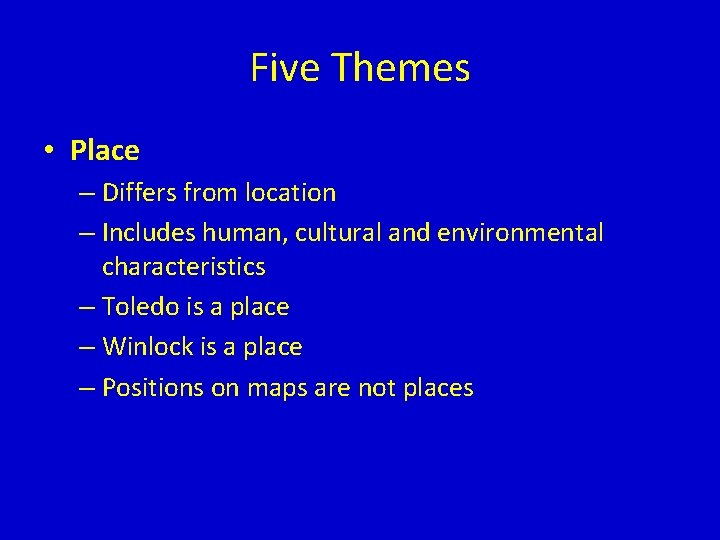 Five Themes

• Place
– Differs from location
– Includes human, cultural and environmental characteristics
– Toledo is a place
– Winlock is a place
– Positions on maps are not places